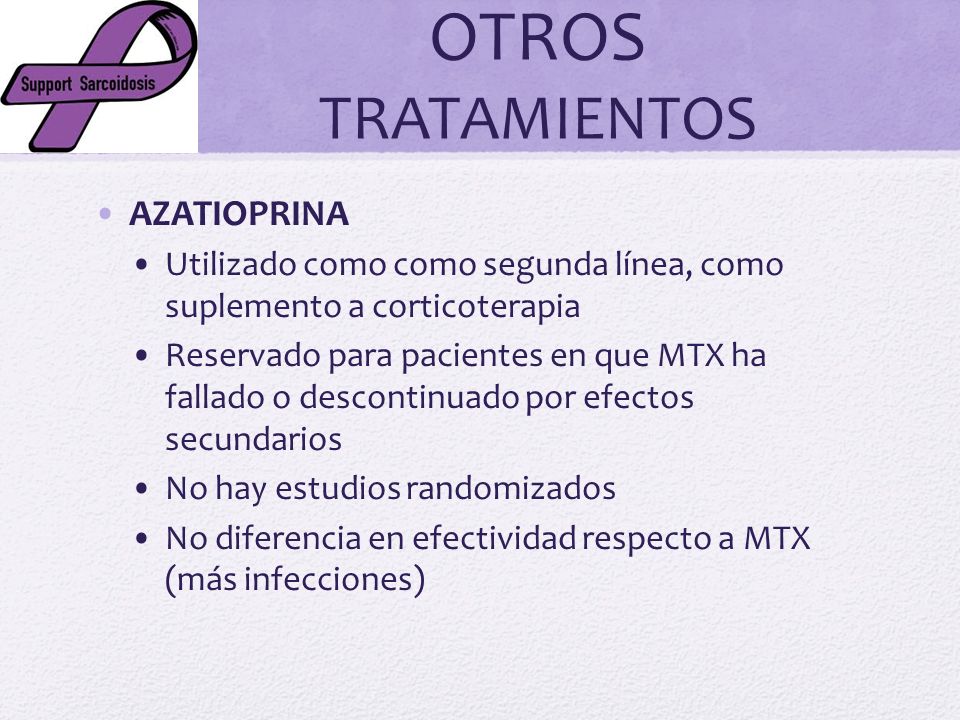 Support Sarcoidosis

OTROS TRATAMIENTOS

• AZATIOPRINA
• Utilizado como como segunda línea, como suplemento a corticoterapia
• Reservado para pacientes en que MTX ha fallado o descontinuado por efectos secundarios
• No hay estudios randomizados
• No diferencia en efectividad respecto a MTX (más infecciones)